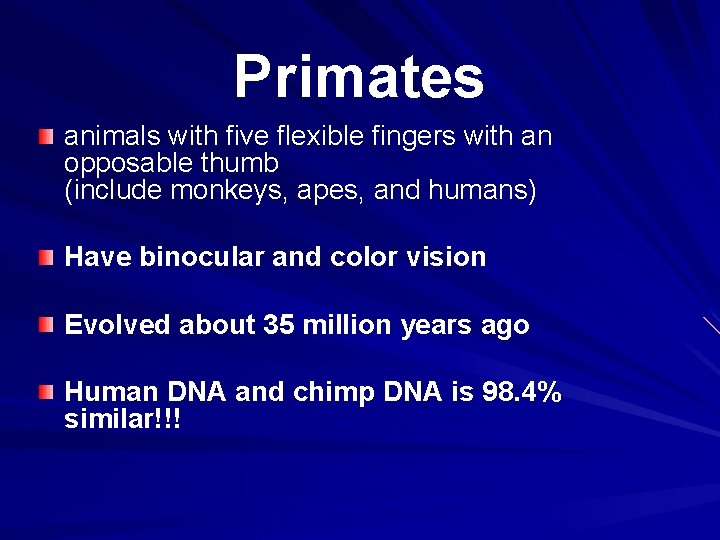 Primates

animals with five flexible fingers with an opposable thumb
(include monkeys, apes, and humans)

Have binocular and color vision

Evolved about 35 million years ago

Human DNA and chimp DNA is 98.4% similar!!!